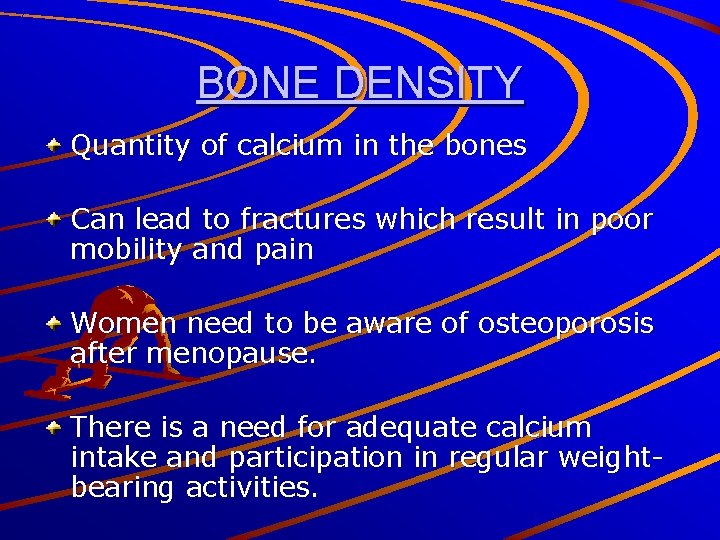 BONE DENSITY

Quantity of calcium in the bones

Can lead to fractures which result in poor mobility and pain

Women need to be aware of osteoporosis after menopause.

There is a need for adequate calcium intake and participation in regular weight-bearing activities.